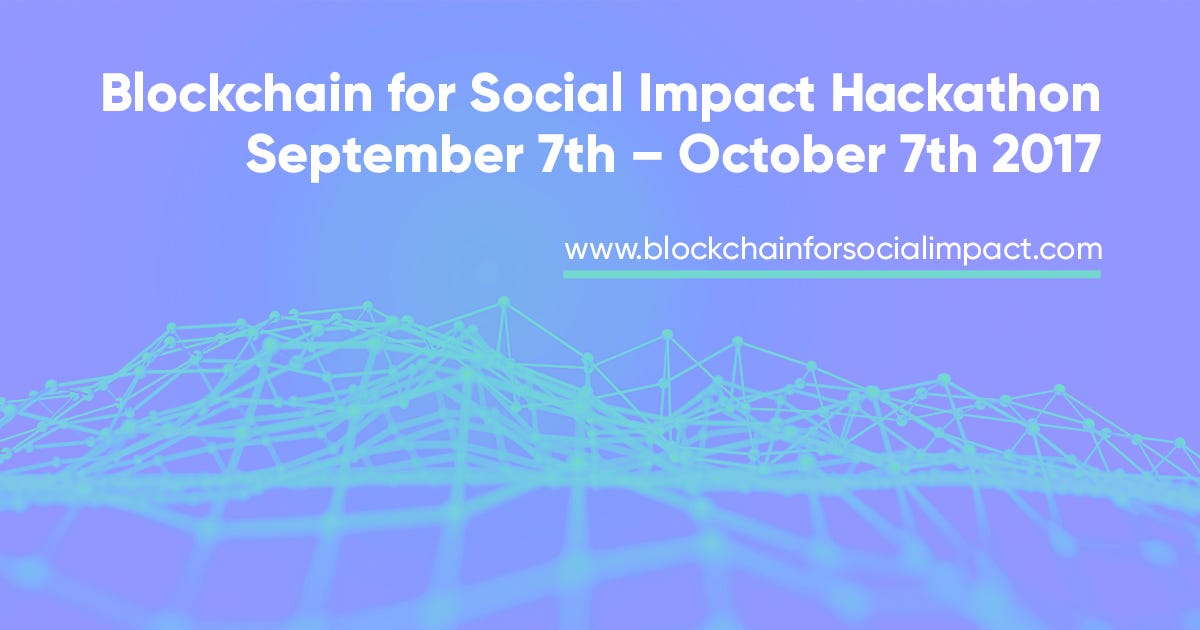 Blockchain for Social Impact Hackathon
September 7th – October 7th 2017

www.blockchainforsocialimpact.com